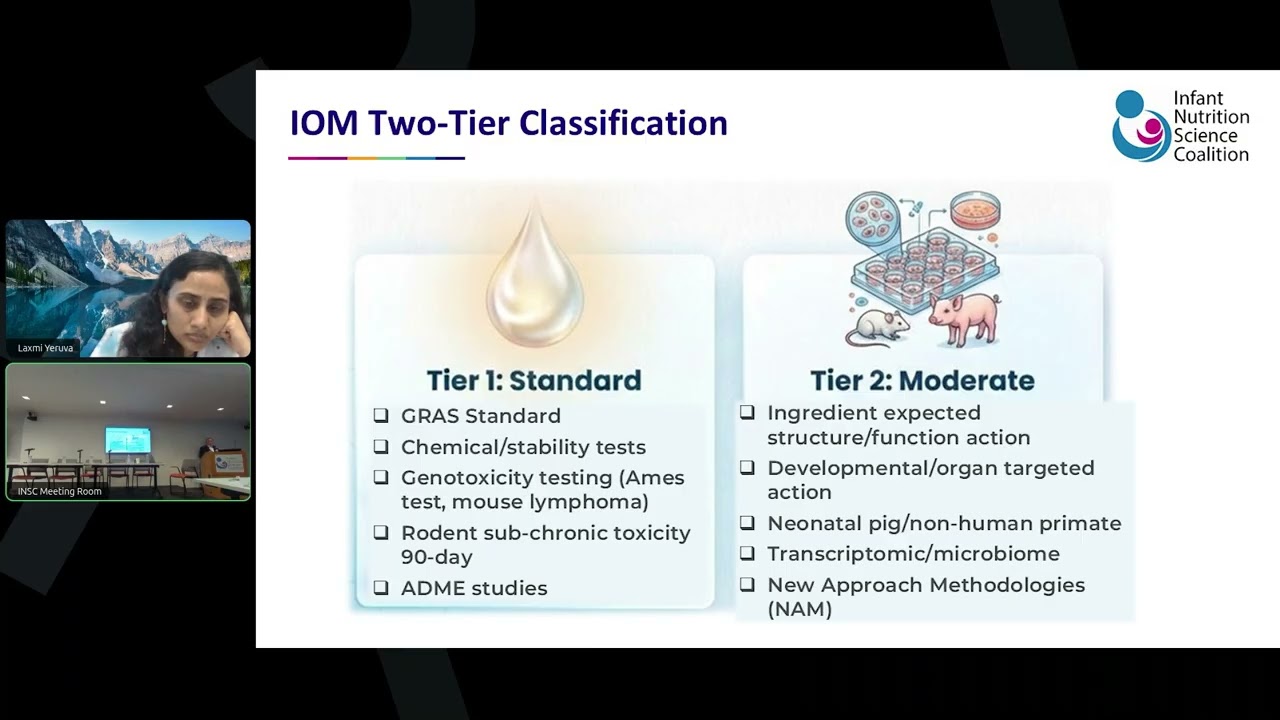 Laxmi Yeruva

INSC Meeting Room

IOM Two-Tier Classification

Infant Nutrition Science Coalition

Tier 1: Standard

❑ GRAS Standard
❑ Chemical/stability tests
❑ Genotoxicity testing (Ames test, mouse lymphoma)
❑ Rodent sub-chronic toxicity 90-day
❑ ADME studies

Tier 2: Moderate

❑ Ingredient expected structure/function action
❑ Developmental/organ targeted action
❑ Neonatal pig/non-human primate
❑ Transcriptomic/microbiome
❑ New Approach Methodologies (NAM)